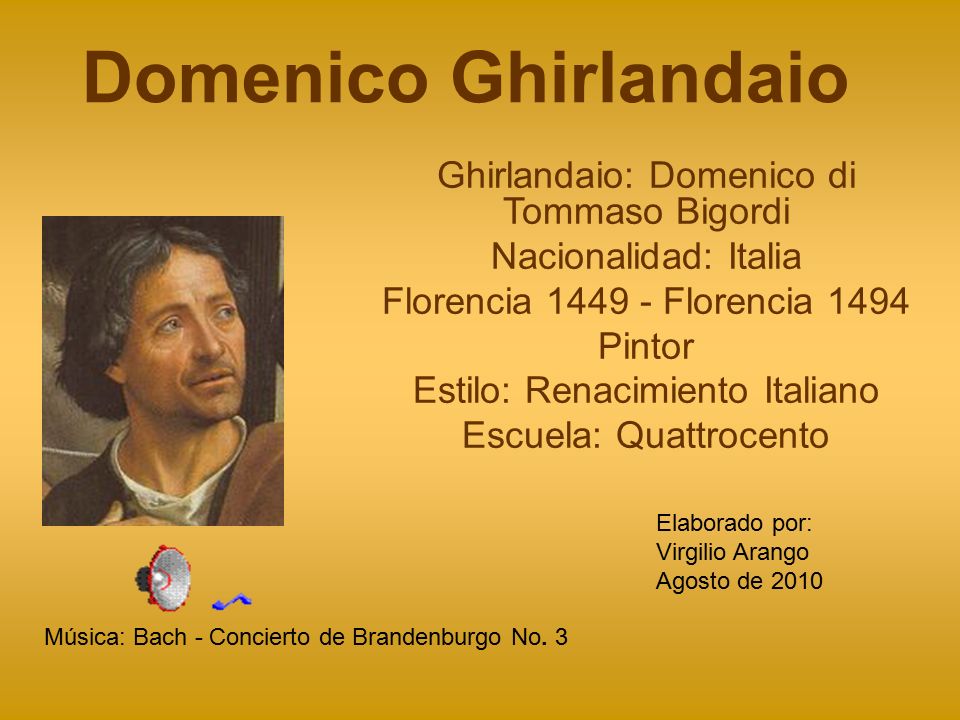 Domenico Ghirlandaio

Ghirlandaio: Domenico di Tommaso Bigordi
Nacionalidad: Italia
Florencia 1449 - Florencia 1494
Pintor
Estilo: Renacimiento Italiano
Escuela: Quattrocento

Elaborado por:
Virgilio Arango
Agosto de 2010

Música: Bach - Concierto de Brandenburgo No. 3